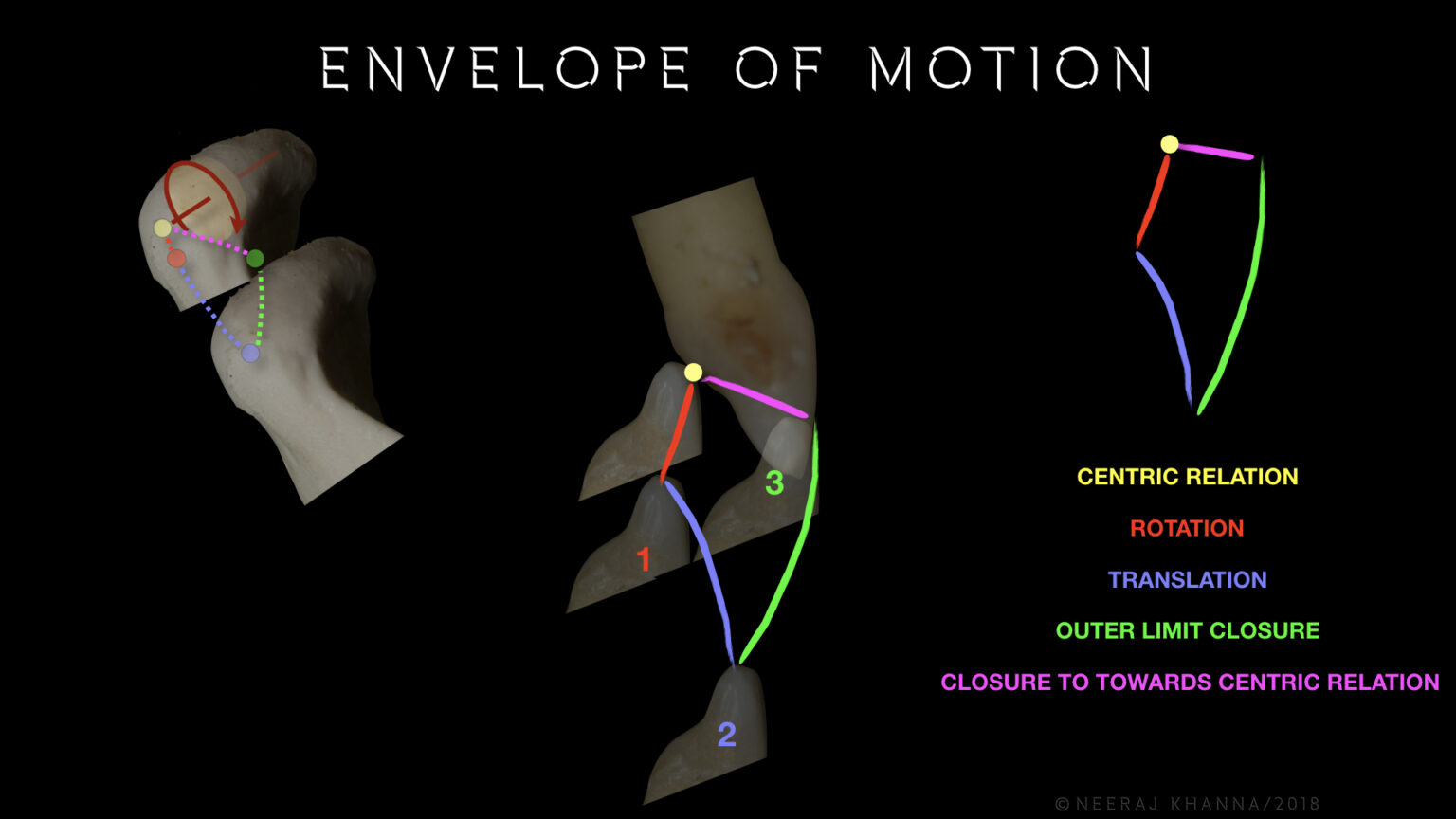 ENVELOPE OF MOTION

3

1

2

CENTRIC RELATION

ROTATION

TRANSLATION

OUTER LIMIT CLOSURE

CLOSURE TO TOWARDS CENTRIC RELATION

© NEERAJ KHANNA/2018